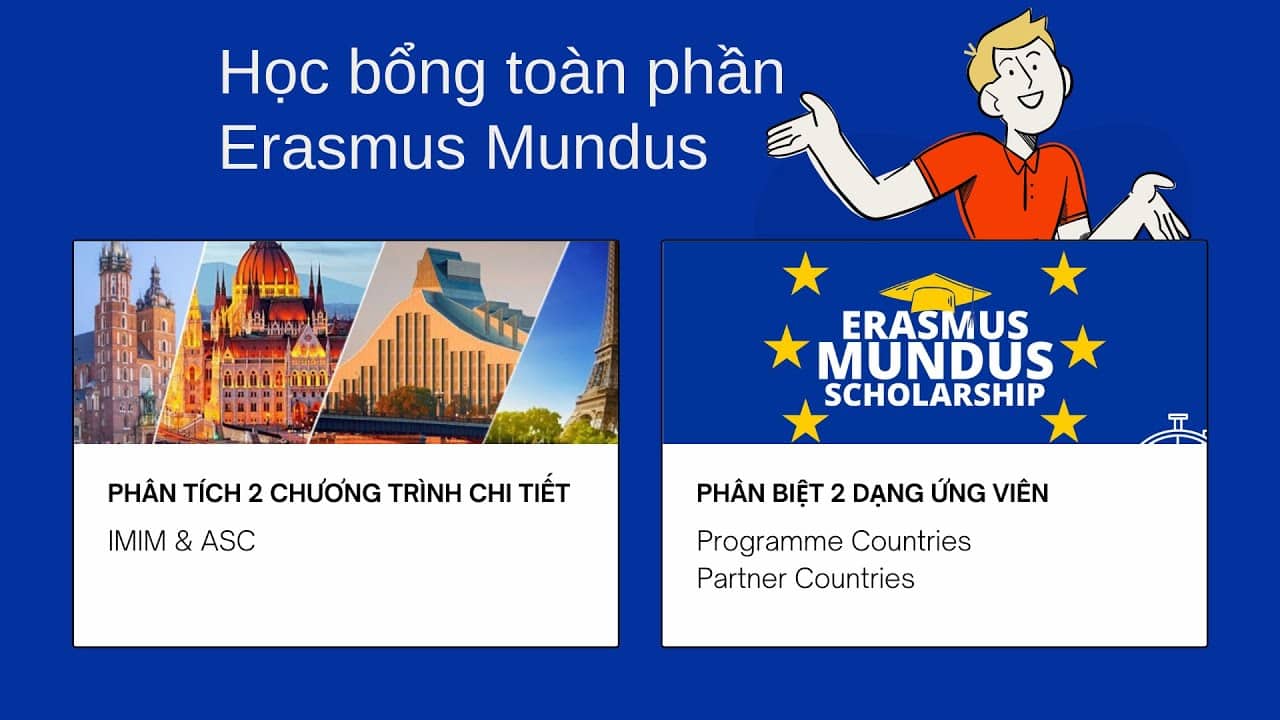 Học bổng toàn phần
Erasmus Mundus

PHÂN TÍCH 2 CHƯƠNG TRÌNH CHI TIẾT
IMIM & ASC

ERASMUS
MUNDUS
SCHOLARSHIP

PHÂN BIỆT 2 DẠNG ỨNG VIÊN
Programme Countries
Partner Countries